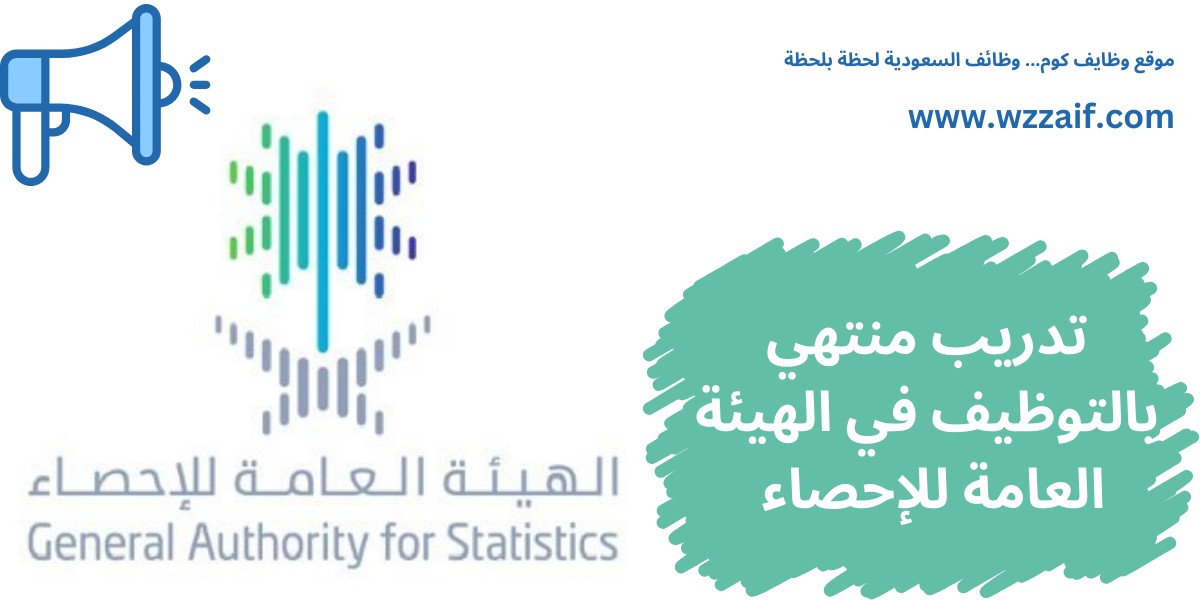 موقع وظايف كوم... وظائف السعودية لحظة بلحظة

www.wzzaif.com

الهيئة العامة للإحصاء
General Authority for Statistics

تدريب منتهي بالتوظيف في الهيئة العامة للإحصاء